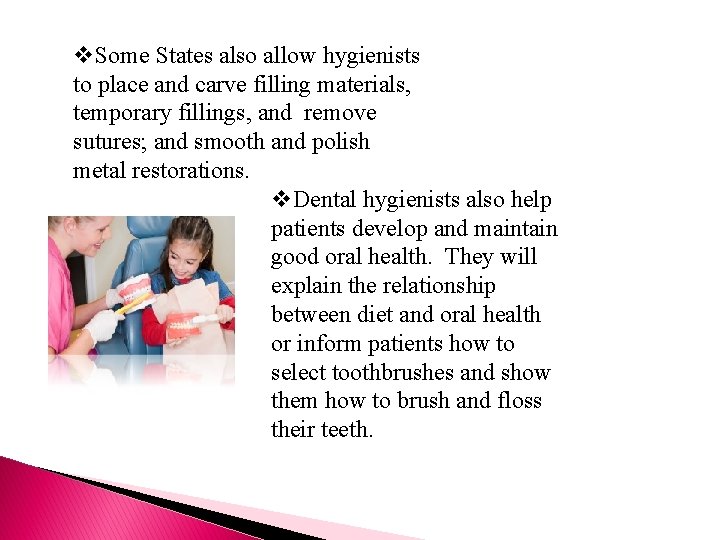 ❖Some States also allow hygienists to place and carve filling materials, temporary fillings, and remove sutures; and smooth and polish metal restorations.

❖Dental hygienists also help patients develop and maintain good oral health. They will explain the relationship between diet and oral health or inform patients how to select toothbrushes and show them how to brush and floss their teeth.